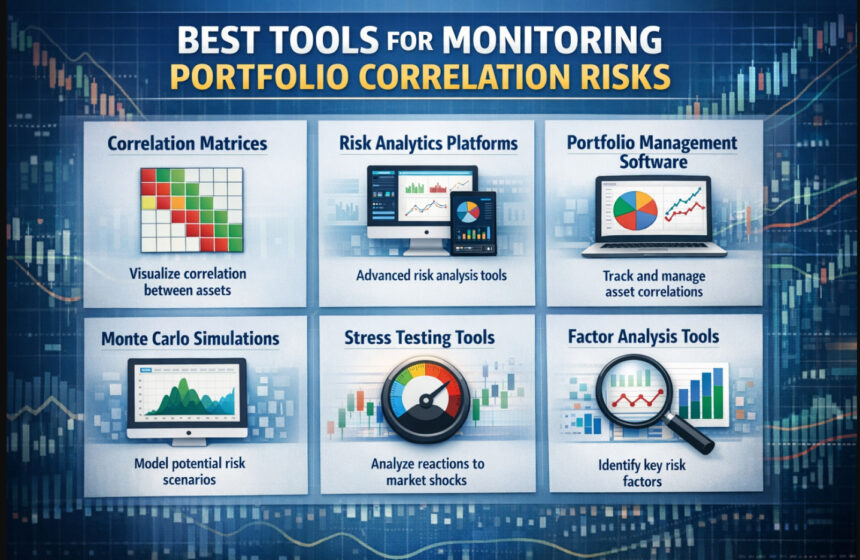 BEST TOOLS FOR MONITORING
PORTFOLIO CORRELATION RISKS

Correlation Matrices

Visualize correlation between assets

Risk Analytics Platforms

Advanced risk analysis tools

Portfolio Management Software

Track and manage asset correlations

Monte Carlo Simulations

Model potential risk scenarios

Stress Testing Tools

Analyze reactions to market shocks

Factor Analysis Tools

Identify key risk factors